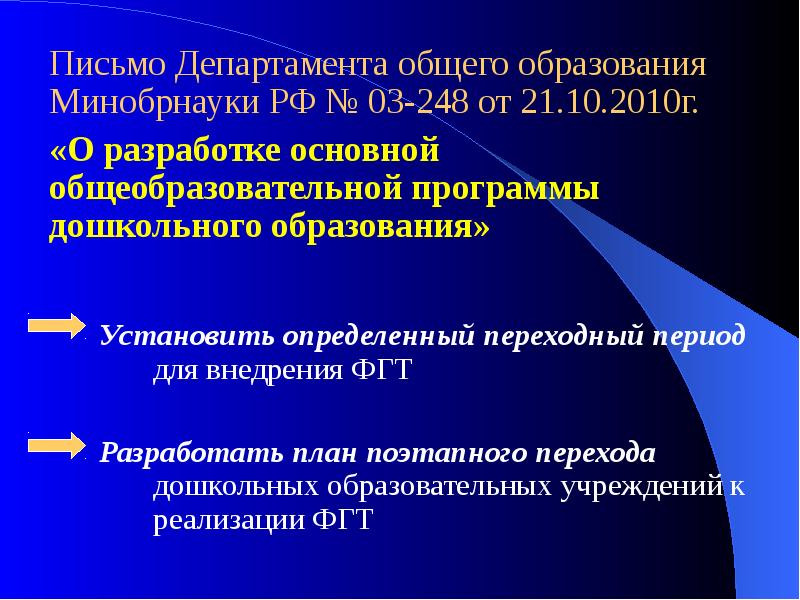 Письмо Департамента общего образования Минобрнауки РФ № 03-248 от 21.10.2010г.

«О разработке основной общеобразовательной программы дошкольного образования»

Установить определенный переходный период для внедрения ФГТ

Разработать план поэтапного перехода дошкольных образовательных учреждений к реализации ФГТ